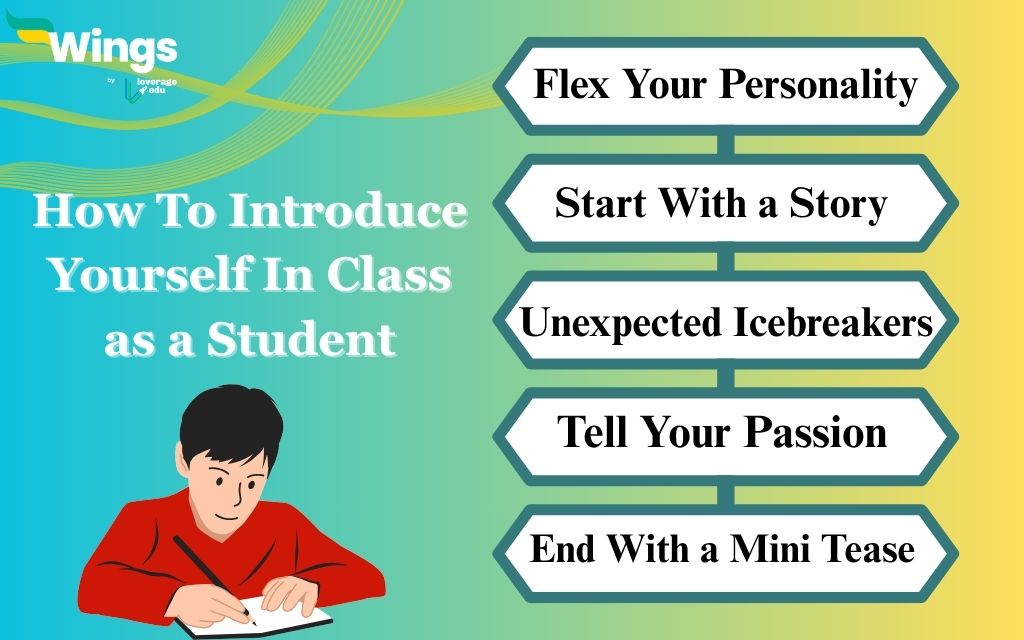 Wings
by leverage edu

How To Introduce Yourself In Class as a Student

Flex Your Personality

Start With a Story

Unexpected Icebreakers

Tell Your Passion

End With a Mini Tease